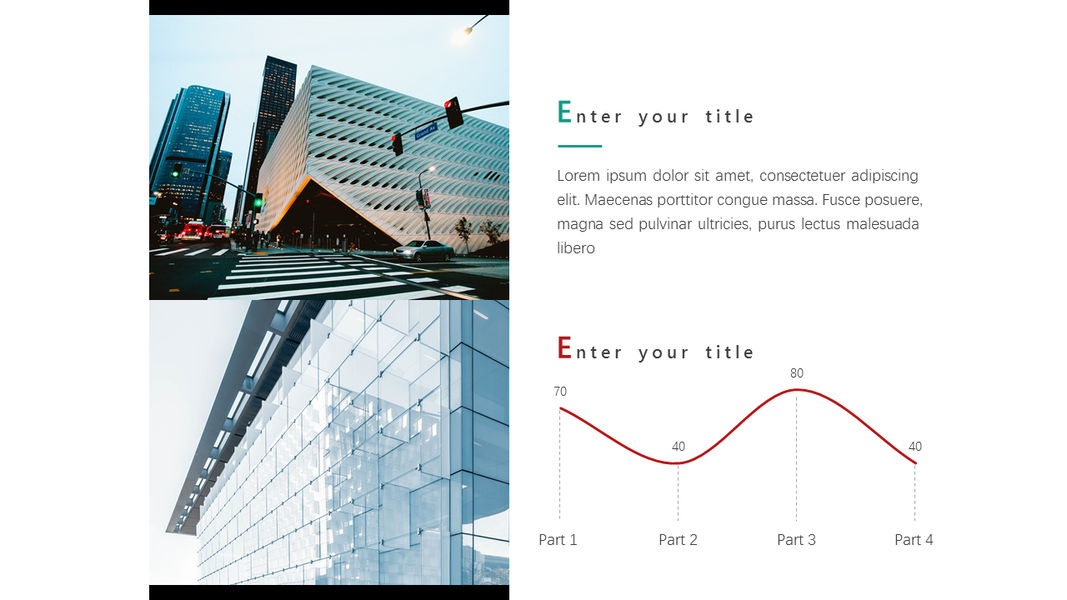 Enter your title

Lorem ipsum dolor sit amet, consectetuer adipiscing elit. Maecenas porttitor congue massa. Fusce posuere, magna sed pulvinar ultricies, purus lectus malesuada libero

Enter your title

70
40
80
40

Part 1
Part 2
Part 3
Part 4